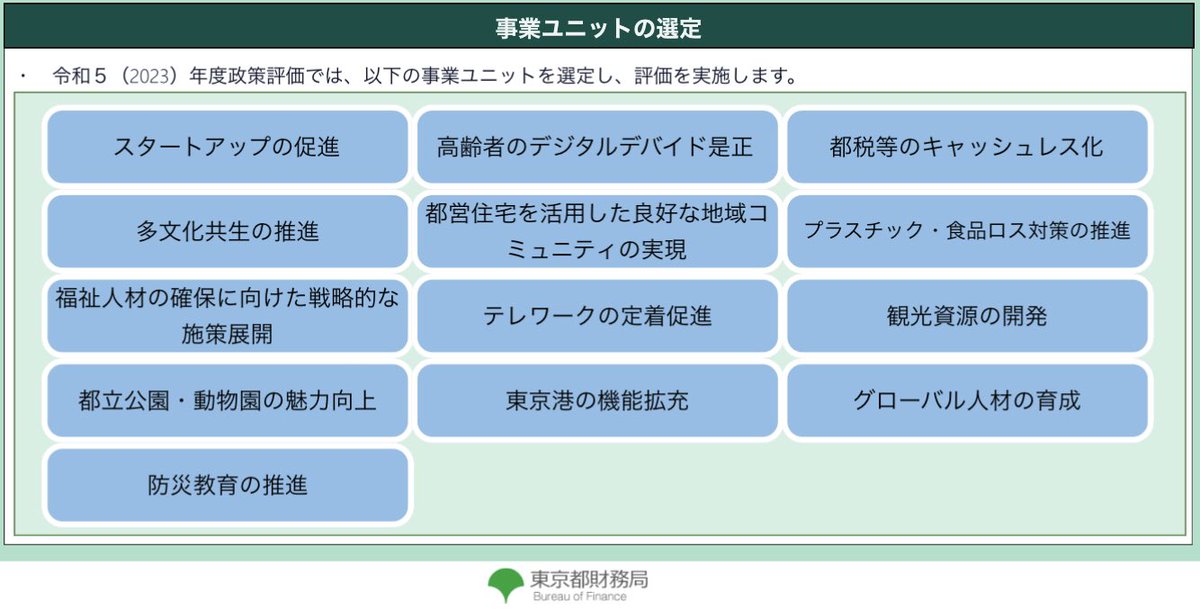 事業ユニットの選定

・ 令和５（2023）年度政策評価では、以下の事業ユニットを選定し、評価を実施します。

スタートアップの促進

高齢者のデジタルデバイド是正

都税等のキャッシュレス化

多文化共生の推進

都営住宅を活用した良好な地域コミュニティの実現

プラスチック・食品ロス対策の推進

福祉人材の確保に向けた戦略的な施策展開

テレワークの定着促進

観光資源の開発

都立公園・動物園の魅力向上

東京港の機能拡充

グローバル人材の育成

防災教育の推進

東京都財務局
Bureau of Finance